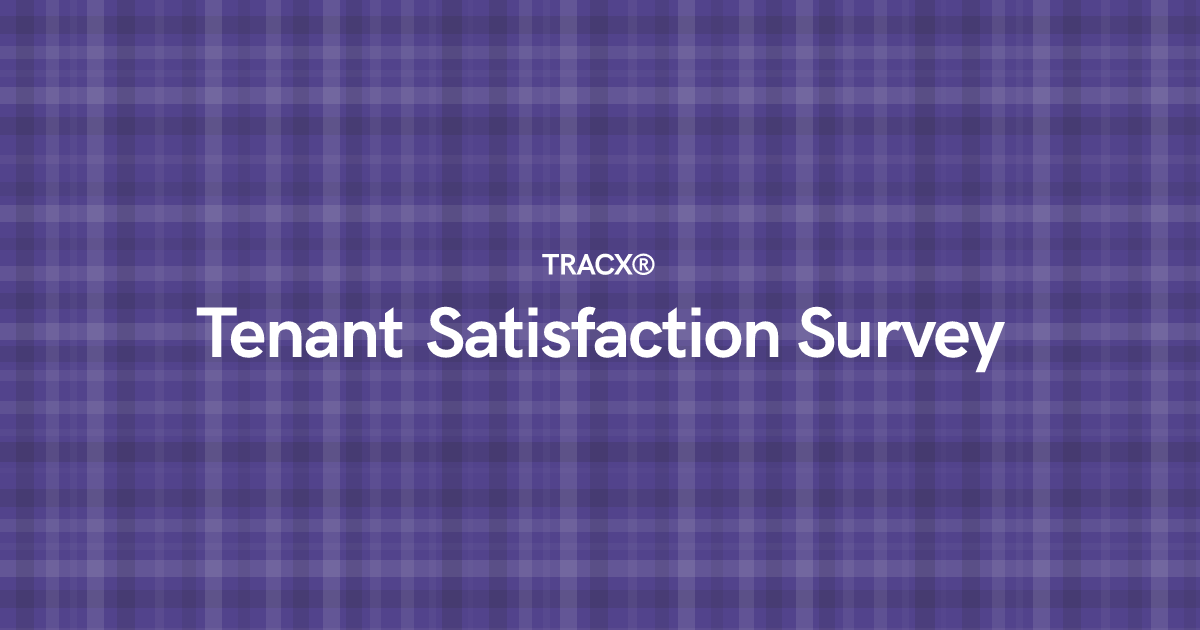 TRACX®

Tenant Satisfaction Survey